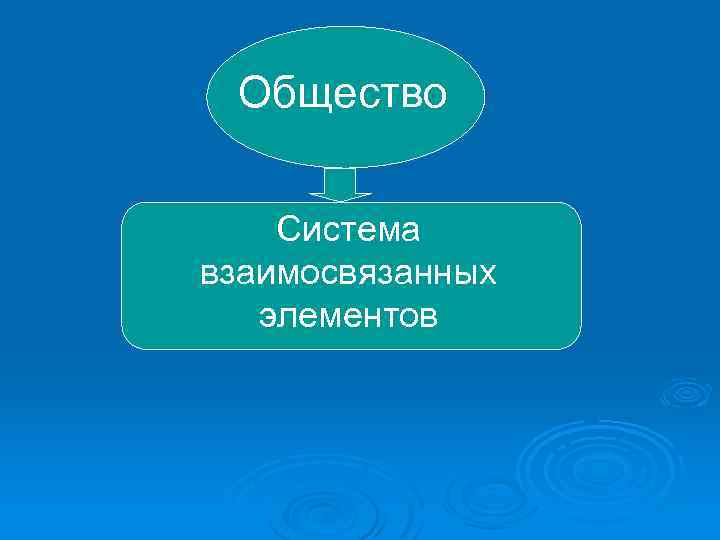 Общество

Система взаимосвязанных элементов